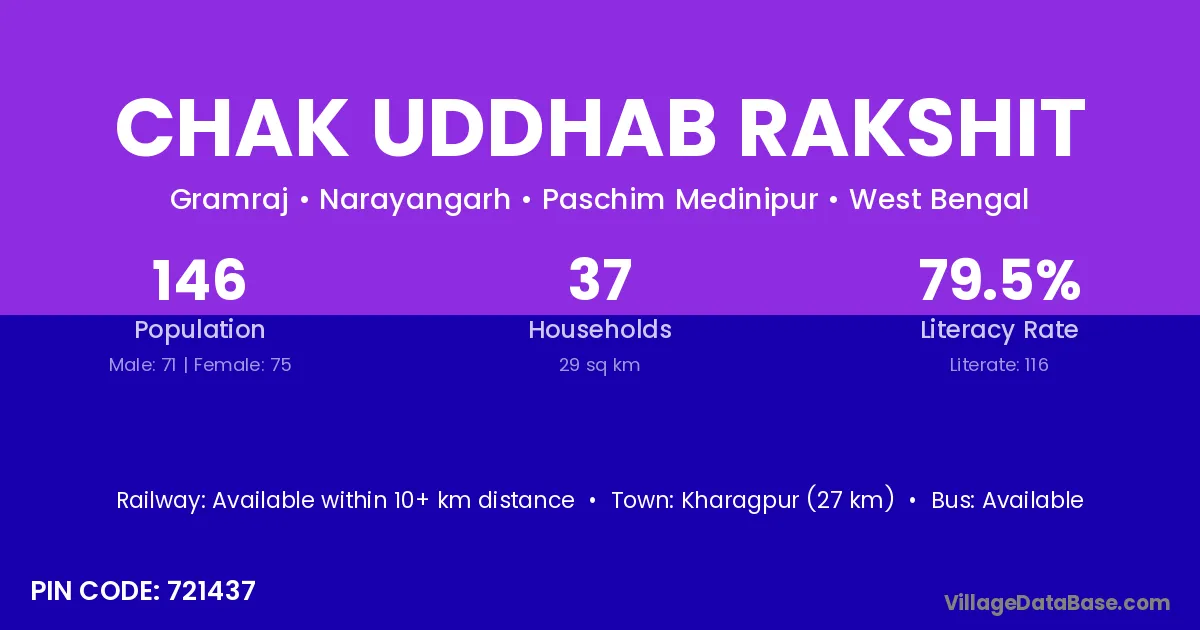 CHAK UDDHAB RAKSHIT

Gramraj • Narayangarh • Paschim Medinipur • West Bengal

146
Population
Male: 71 | Female: 75

37
Households
29 sq km

79.5%
Literacy Rate
Literate: 116

Railway: Available within 10+ km distance • Town: Kharagpur (27 km) • Bus: Available

PIN CODE: 721437

VillageDataBase.com